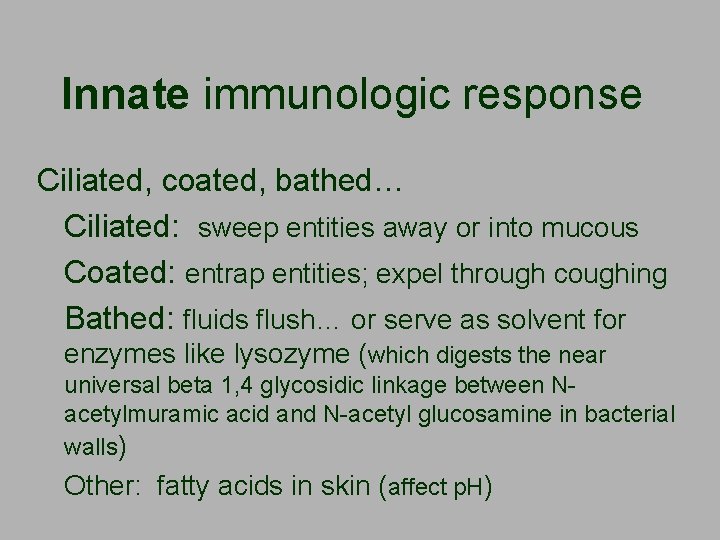 Innate immunologic response

Ciliated, coated, bathed…

Ciliated: sweep entities away or into mucous

Coated: entrap entities; expel through coughing

Bathed: fluids flush… or serve as solvent for enzymes like lysozyme (which digests the near universal beta 1,4 glycosidic linkage between N-acetylmuramic acid and N-acetyl glucosamine in bacterial walls)

Other: fatty acids in skin (affect pH)